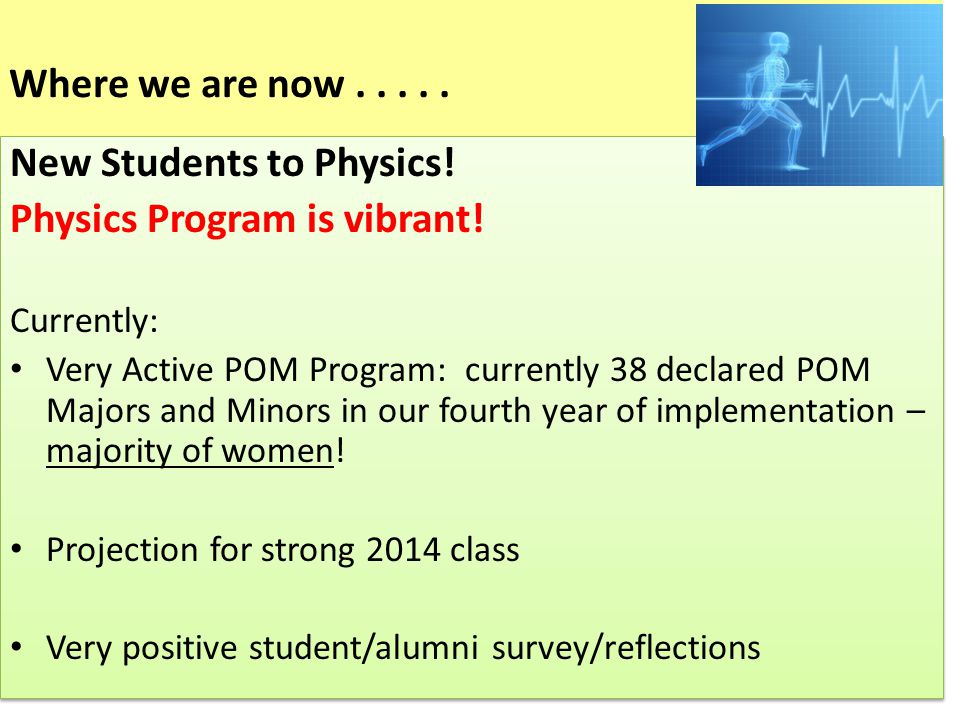 Where we are now . . . . .

New Students to Physics!

Physics Program is vibrant!

Currently:

• Very Active POM Program: currently 38 declared POM Majors and Minors in our fourth year of implementation – majority of women!

• Projection for strong 2014 class

• Very positive student/alumni survey/reflections